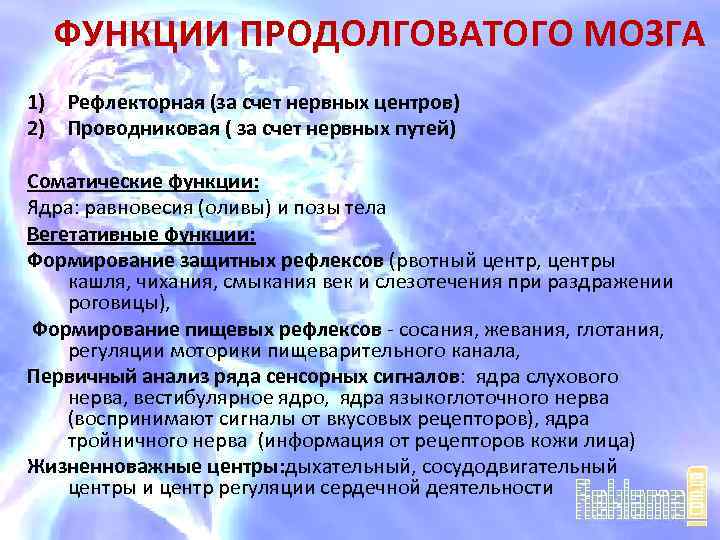 ФУНКЦИИ ПРОДОЛГОВАТОГО МОЗГА

1) Рефлекторная (за счет нервных центров)
2) Проводниковая ( за счет нервных путей)

Соматические функции:
Ядра: равновесия (оливы) и позы тела
Вегетативные функции:
Формирование защитных рефлексов (рвотный центр, центры кашля, чихания, смыкания век и слезотечения при раздражении роговицы),
Формирование пищевых рефлексов - сосания, жевания, глотания, регуляции моторики пищеварительного канала,
Первичный анализ ряда сенсорных сигналов: ядра слухового нерва, вестибулярное ядро, ядра языкоглоточного нерва (воспринимают сигналы от вкусовых рецепторов), ядра тройничного нерва (информация от рецепторов кожи лица)
Жизненноважные центры:дыхательный, сосудодвигательный центры и центр регуляции сердечной деятельности

Reklama